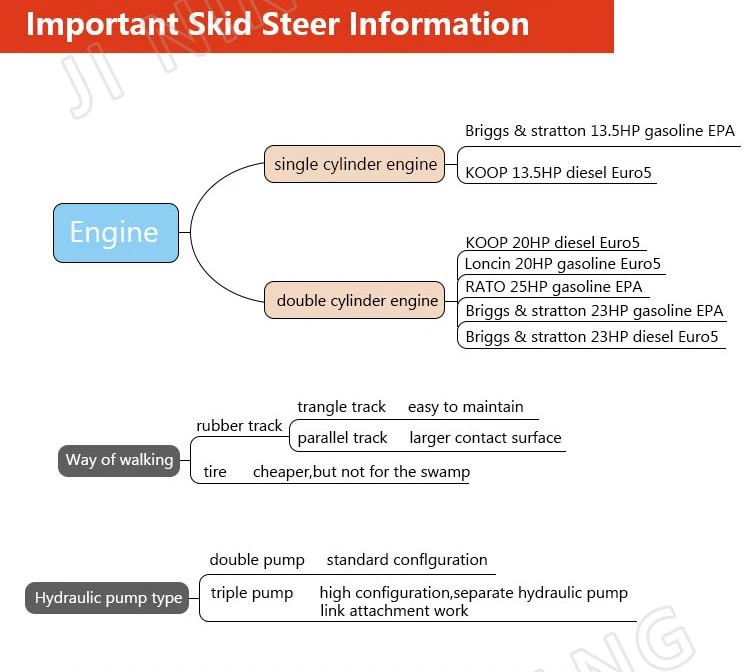 Important Skid Steer Information

JI NIN

Engine

single cylinder engine

Briggs & stratton 13.5HP gasoline EPA

KOOP 13.5HP diesel Euro5

double cylinder engine

KOOP 20HP diesel Euro5

Loncin 20HP gasoline Euro5

RATO 25HP gasoline EPA

Briggs & stratton 23HP gasoline EPA

Briggs & stratton 23HP diesel Euro5

Way of walking

rubber track

trangle track easy to maintain

parallel track larger contact surface

tire cheaper,but not for the swamp

Hydraulic pump type

double pump standard conflguration

triple pump high configuration,separate hydraulic pump link attachment work

NG